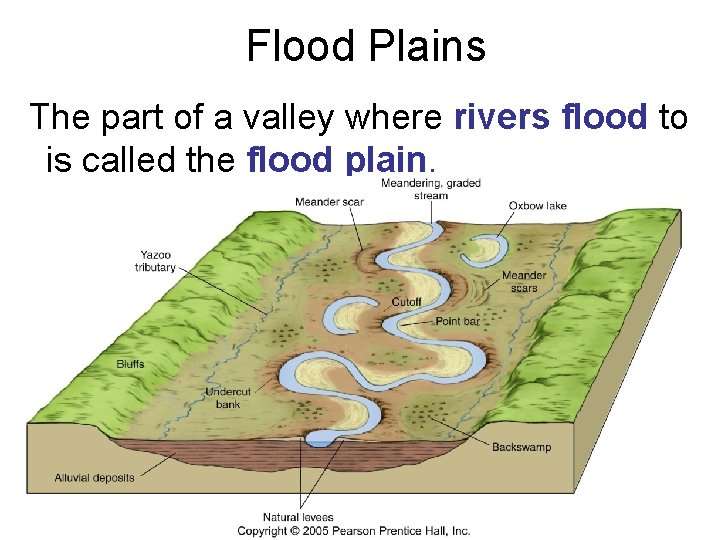 Flood Plains

The part of a valley where rivers flood to is called the flood plain.

Meandering, graded stream

Meander scar

Oxbow lake

Yazoo tributary

Meander scars

Cutoff

Point bar

Bluffs

Undercut bank

Backswamp

Alluvial deposits

Natural levees

Copyright © 2005 Pearson Prentice Hall, Inc.